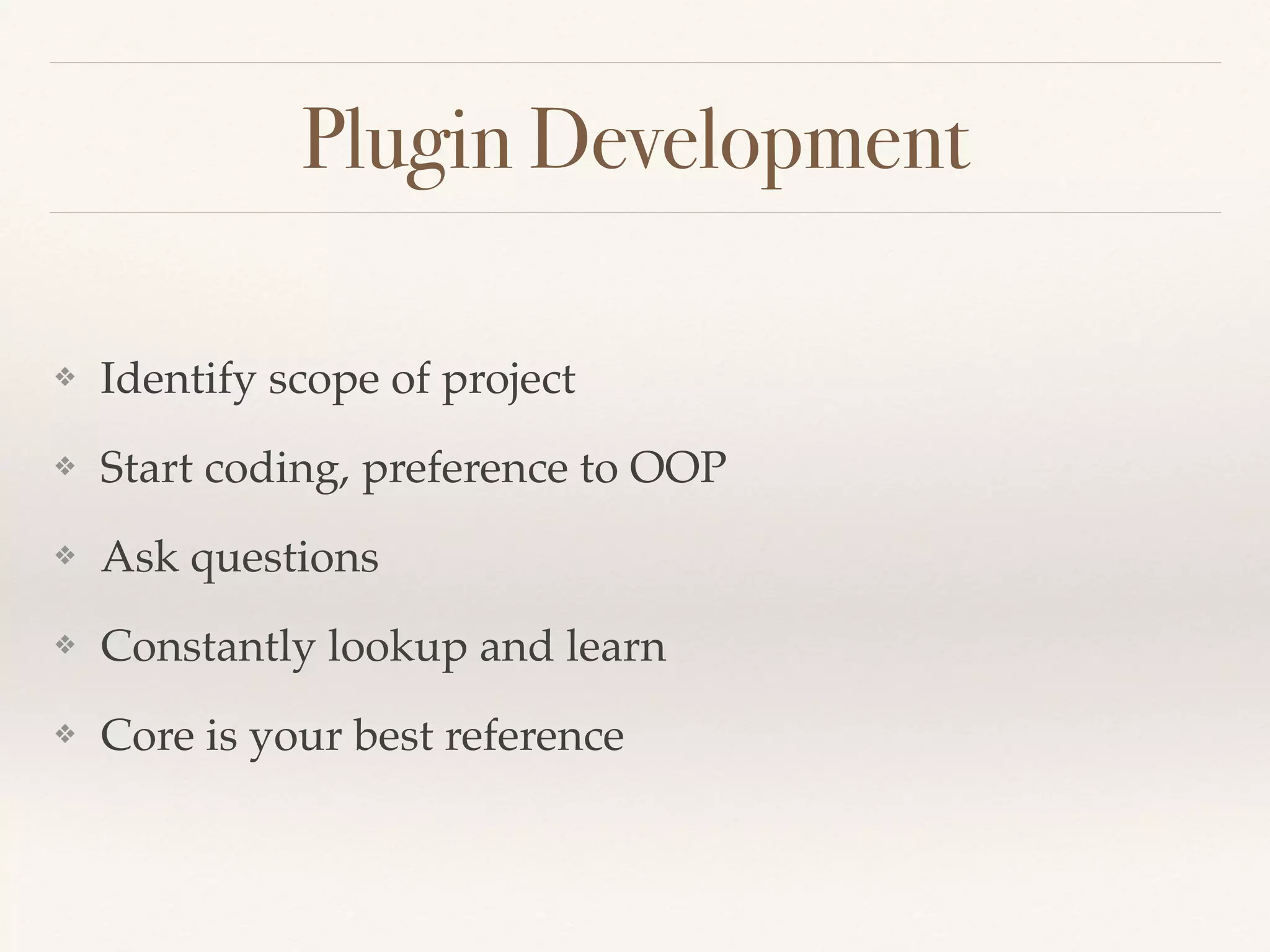 Plugin Development

❖ Identify scope of project

❖ Start coding, preference to OOP

❖ Ask questions

❖ Constantly lookup and learn

❖ Core is your best reference